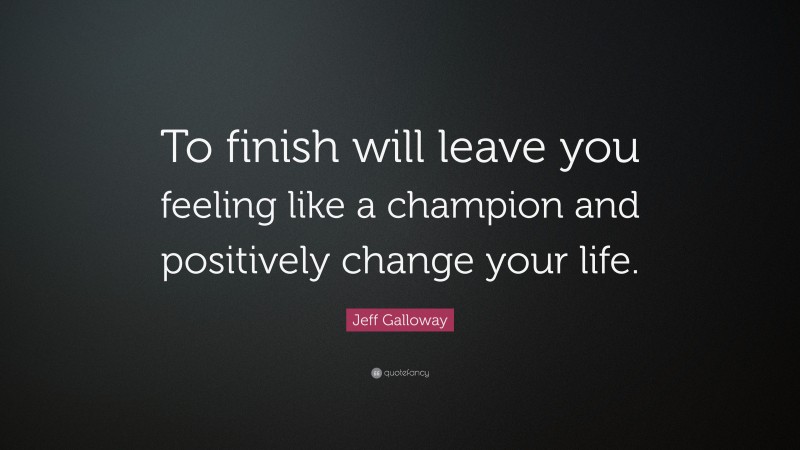 To finish will leave you feeling like a champion and positively change your life.

Jeff Galloway

quotefancy